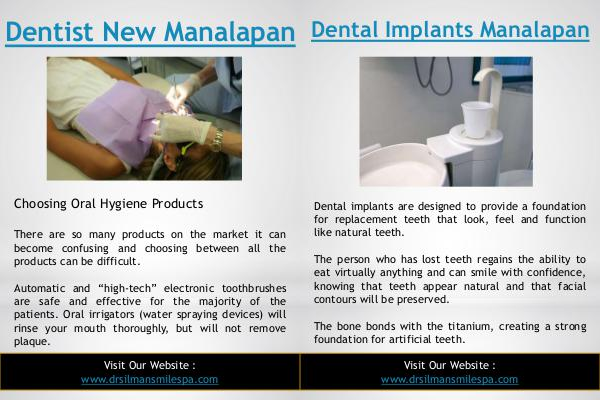 Dentist New Manalapan

Choosing Oral Hygiene Products

There are so many products on the market it can become confusing and choosing between all the products can be difficult.

Automatic and “high-tech” electronic toothbrushes are safe and effective for the majority of the patients. Oral irrigators (water spraying devices) will rinse your mouth thoroughly, but will not remove plaque.

Visit Our Website :
www.drsilmansmilespa.com

Dental Implants Manalapan

Dental implants are designed to provide a foundation for replacement teeth that look, feel and function like natural teeth.

The person who has lost teeth regains the ability to eat virtually anything and can smile with confidence, knowing that teeth appear natural and that facial contours will be preserved.

The bone bonds with the titanium, creating a strong foundation for artificial teeth.

Visit Our Website :
www.drsilmansmilespa.com